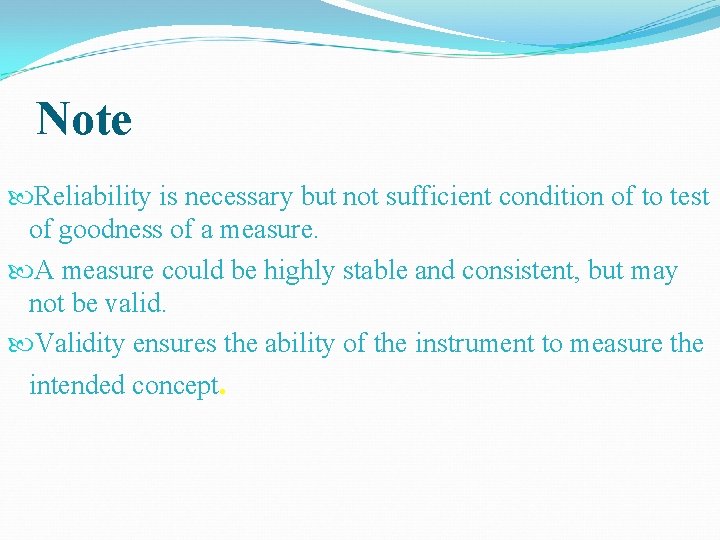 Note

Reliability is necessary but not sufficient condition of to test of goodness of a measure.

A measure could be highly stable and consistent, but may not be valid.

Validity ensures the ability of the instrument to measure the intended concept.